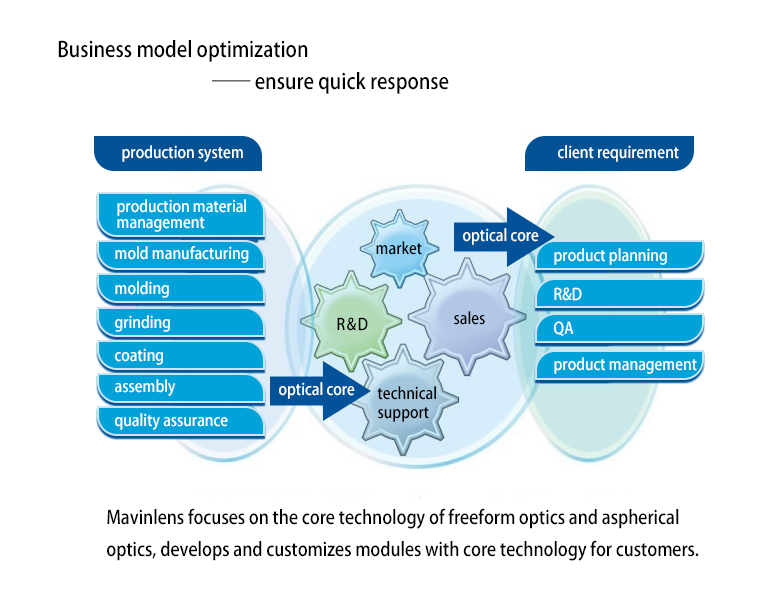 Business model optimization

—— ensure quick response

production system

production material management

mold manufacturing

molding

grinding

coating

assembly

quality assurance

optical core

market

R&D

sales

technical support

optical core

client requirement

product planning

R&D

QA

product management

Mavinlens focuses on the core technology of freeform optics and aspherical optics, develops and customizes modules with core technology for customers.